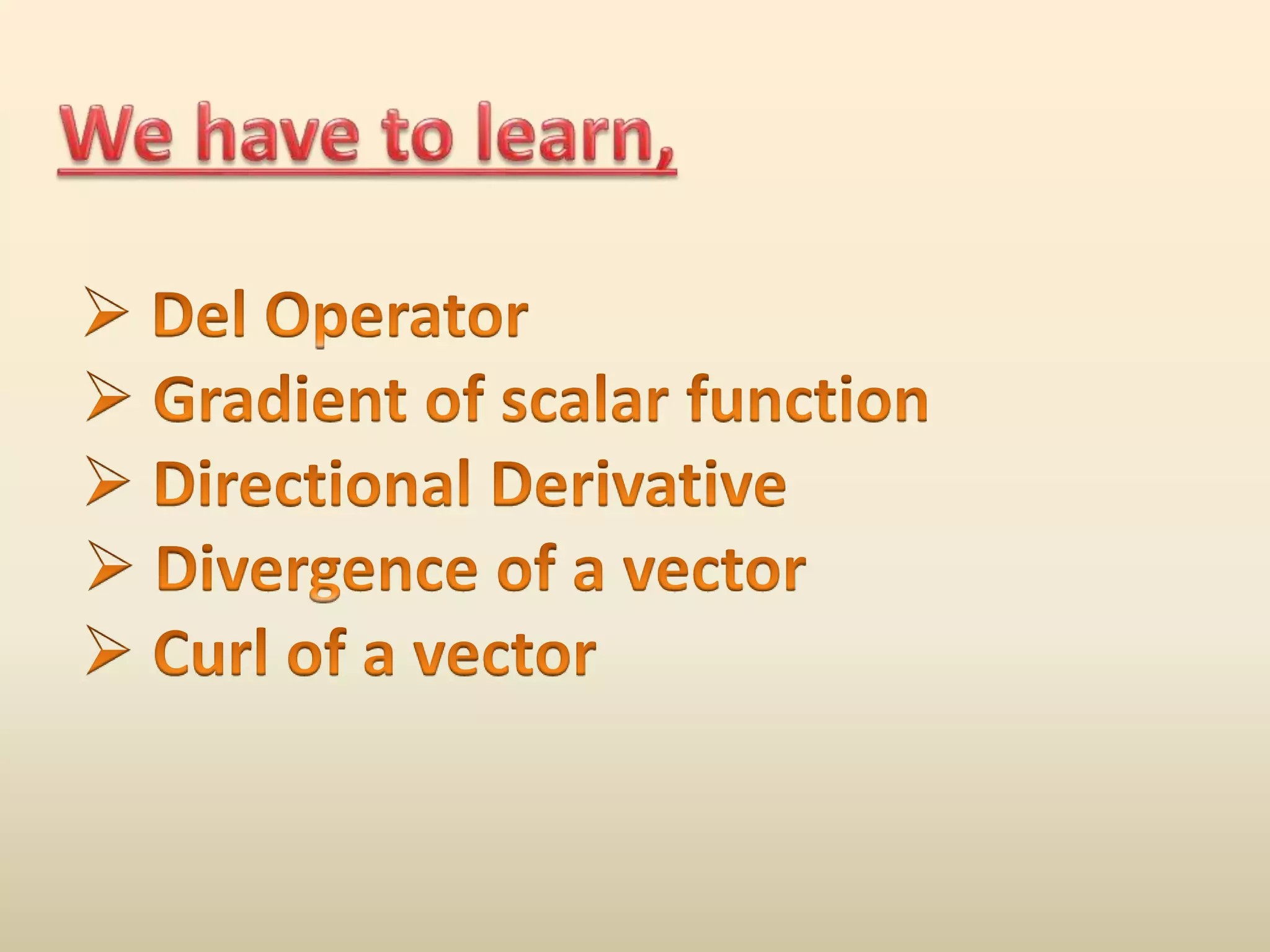 We have to learn,

➢ Del Operator
➢ Gradient of scalar function
➢ Directional Derivative
➢ Divergence of a vector
➢ Curl of a vector